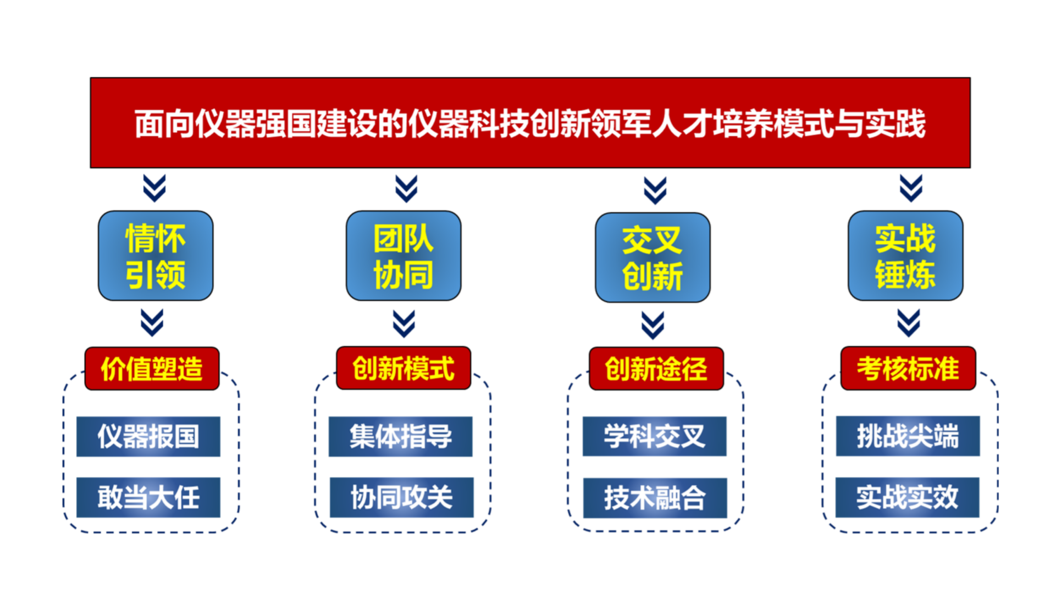 面向仪器强国建设的仪器科技创新领军人才培养模式与实践

情怀引领

价值塑造

仪器报国

敢当大任

团队协同

创新模式

集体指导

协同攻关

交叉创新

创新途径

学科交叉

技术融合

实战锤炼

考核标准

挑战尖端

实战实效